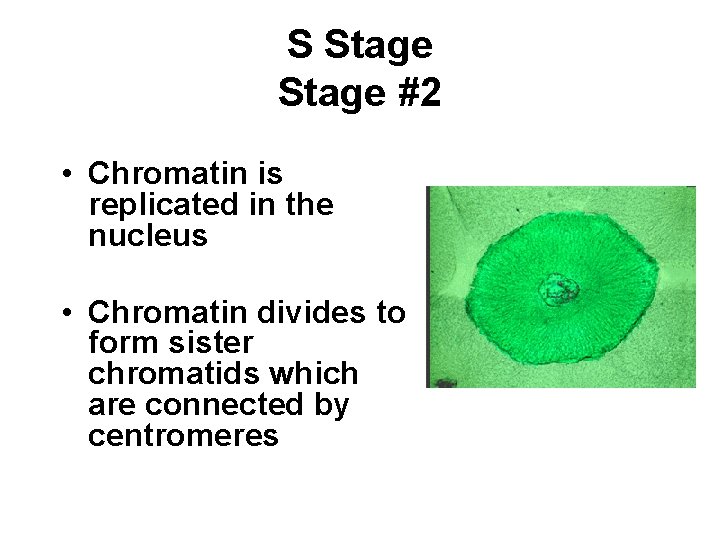 S Stage
Stage #2

• Chromatin is replicated in the nucleus

• Chromatin divides to form sister chromatids which are connected by centromeres